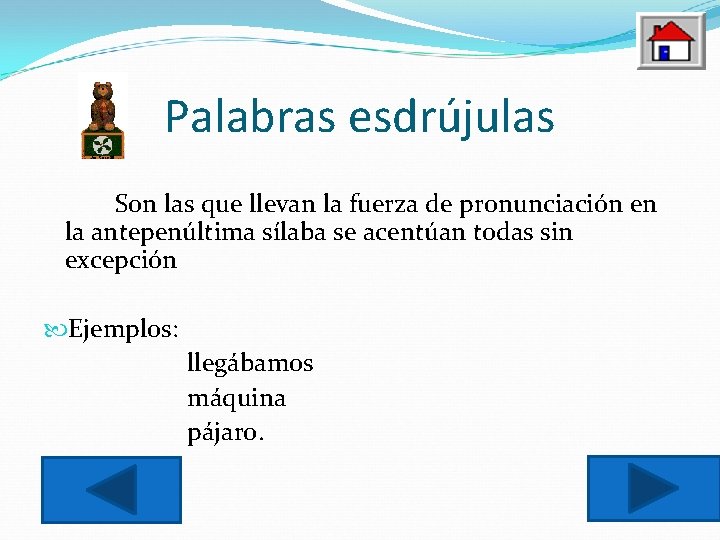 Palabras esdrújulas

Son las que llevan la fuerza de pronunciación en la antepenúltima sílaba se acentúan todas sin excepción

Ejemplos:
llegábamos
máquina
pájaro.